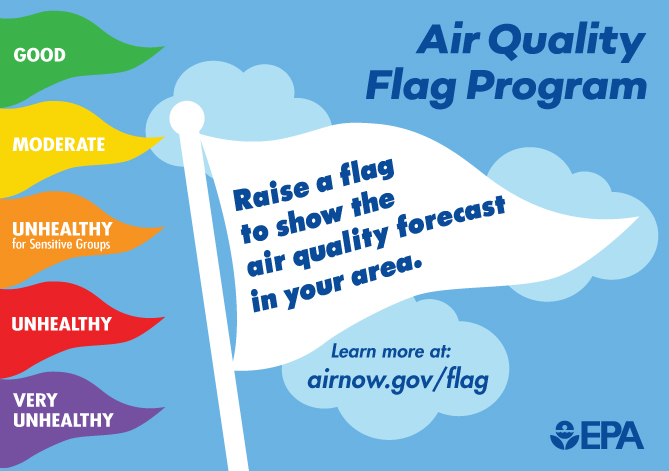 GOOD

MODERATE

UNHEALTHY
for Sensitive Groups

UNHEALTHY

VERY UNHEALTHY

Air Quality Flag Program

Raise a flag to show the air quality forecast in your area.

Learn more at:
airnow.gov/flag

EPA